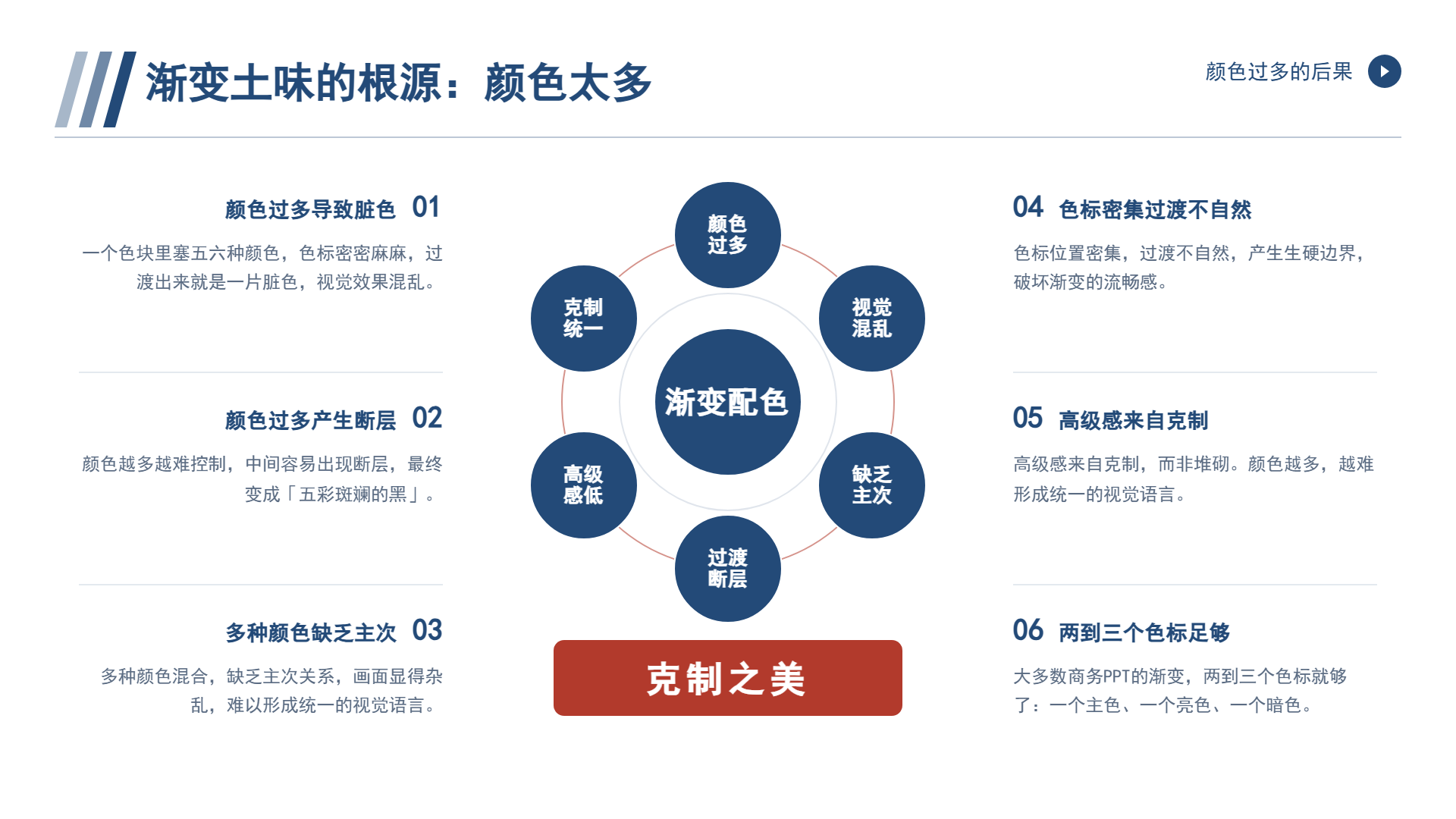 渐变土味的根源：颜色太多

颜色过多的后果

颜色过多导致脏色 01

一个色块里塞五六种颜色，色标密密麻麻，过渡出来就是一片脏色，视觉效果混乱。

颜色过多产生断层 02

颜色越多越难控制，中间容易出现断层，最终变成「五彩斑斓的黑」。

多种颜色缺乏主次 03

多种颜色混合，缺乏主次关系，画面显得杂乱，难以形成统一的视觉语言。

颜色过多

视觉混乱

缺乏主次

过渡断层

高级感低

克制统一

渐变配色

克制之美

04 色标密集过渡不自然

色标位置密集，过渡不自然，产生生硬边界，破坏渐变的流畅感。

05 高级感来自克制

高级感来自克制，而非堆砌。颜色越多，越难形成统一的视觉语言。

06 两到三个色标足够

大多数商务PPT的渐变，两到三个色标就够了：一个主色、一个亮色、一个暗色。